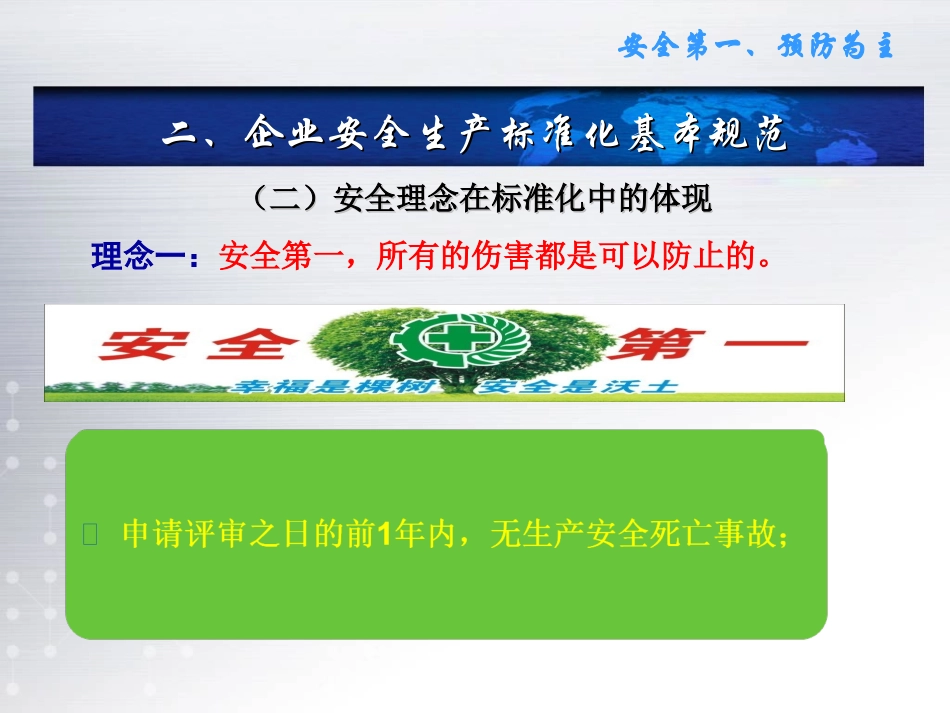 安全第一、预防为主

二、企业安全生产标准化基本规范

（二）安全理念在标准化中的体现

理念一：安全第一，所有的伤害都是可以防止的。

安全 第一

幸福是棵树 安全是沃土

 申请评审之日的前1年内，无生产安全死亡事故；